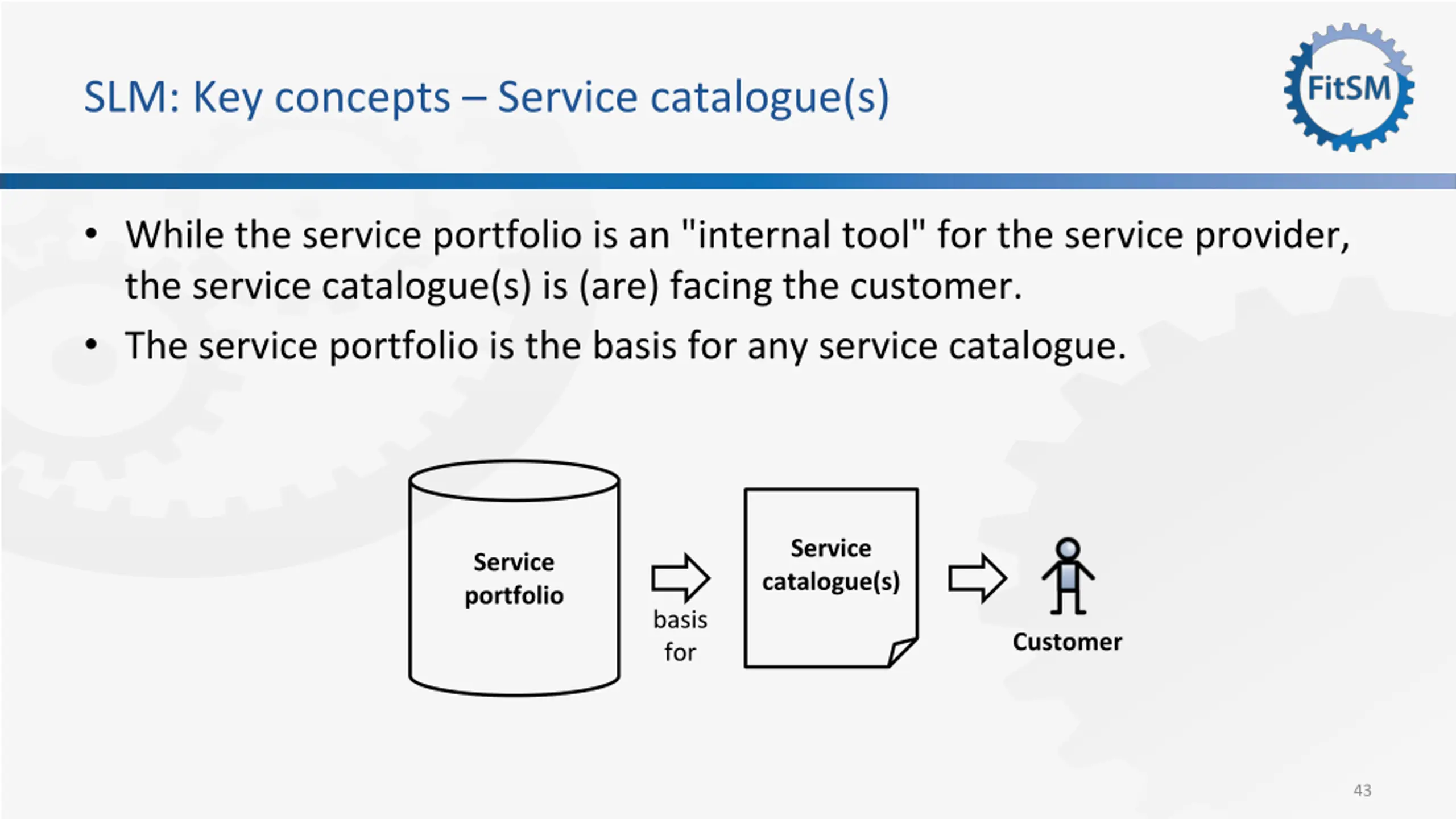 SLM: Key concepts – Service catalogue(s)

FitSM

• While the service portfolio is an "internal tool" for the service provider, the service catalogue(s) is (are) facing the customer.
• The service portfolio is the basis for any service catalogue.

Service portfolio

basis for

Service catalogue(s)

Customer

43